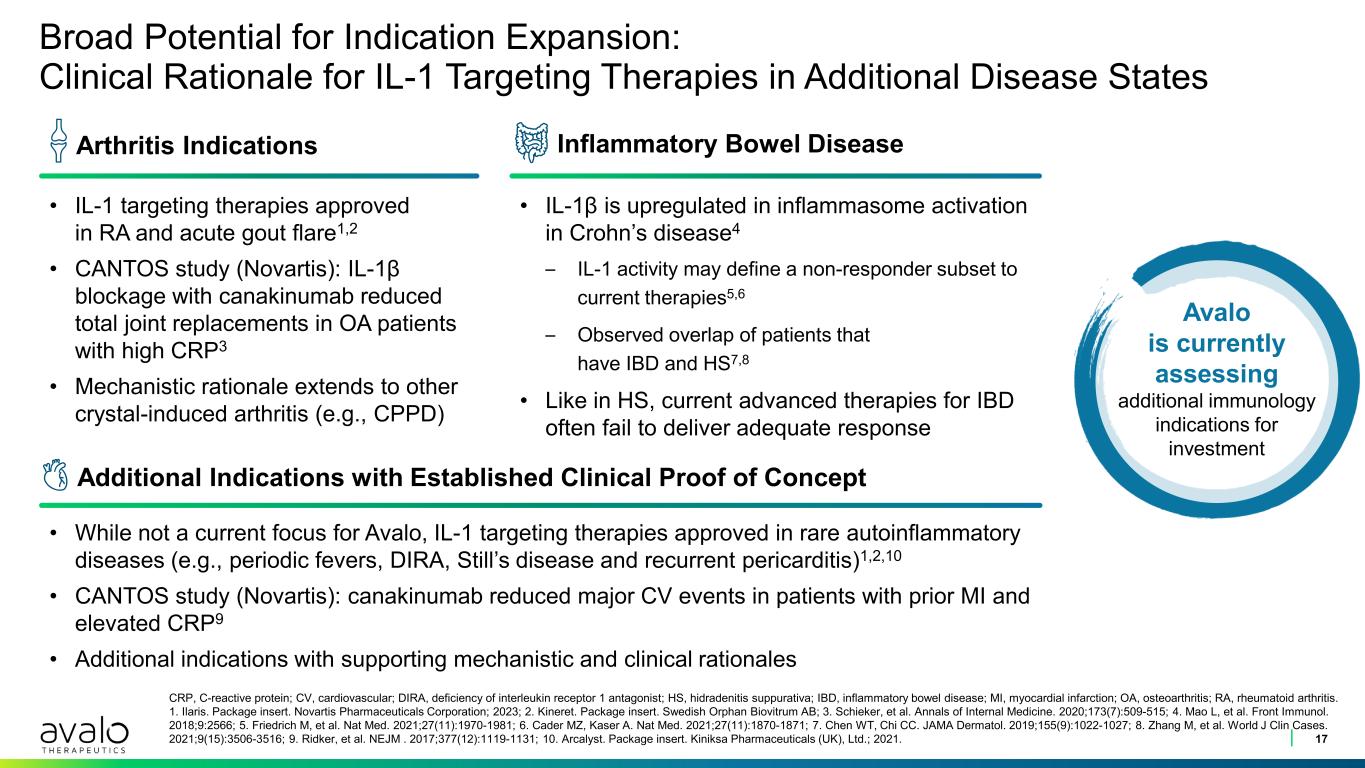 Broad Potential for Indication Expansion:
Clinical Rationale for IL-1 Targeting Therapies in Additional Disease States

Arthritis Indications

• IL-1 targeting therapies approved in RA and acute gout flare$^{1,2}$
• CANTOS study (Novartis): IL-1β blockage with canakinumab reduced total joint replacements in OA patients with high CRP$^{3}$
• Mechanistic rationale extends to other crystal-induced arthritis (e.g., CPPD)

Inflammatory Bowel Disease

• IL-1β is upregulated in inflammasome activation in Crohn's disease$^{4}$
– IL-1 activity may define a non-responder subset to current therapies$^{5,6}$
– Observed overlap of patients that have IBD and HS$^{7,8}$
• Like in HS, current advanced therapies for IBD often fail to deliver adequate response

Avalo is currently assessing additional immunology indications for investment

Additional Indications with Established Clinical Proof of Concept

• While not a current focus for Avalo, IL-1 targeting therapies approved in rare autoinflammatory diseases (e.g., periodic fevers, DIRA, Still's disease and recurrent pericarditis)$^{1,2,10}$
• CANTOS study (Novartis): canakinumab reduced major CV events in patients with prior MI and elevated CRP$^{9}$
• Additional indications with supporting mechanistic and clinical rationales

CRP, C-reactive protein; CV, cardiovascular; DIRA, deficiency of interleukin receptor 1 antagonist; HS, hidradenitis suppurativa; IBD, inflammatory bowel disease; MI, myocardial infarction; OA, osteoarthritis; RA, rheumatoid arthritis.
1. Ilaris. Package insert. Novartis Pharmaceuticals Corporation; 2023; 2. Kineret. Package insert. Swedish Orphan Biovitrum AB; 3. Schieker, et al. Annals of Internal Medicine. 2020;173(7):509-515; 4. Mao L, et al. Front Immunol. 2018;9:2566; 5. Friedrich M, et al. Nat Med. 2021;27(11):1970-1981; 6. Cader MZ, Kaser A. Nat Med. 2021;27(11):1870-1871; 7. Chen WT, Chi CC. JAMA Dermatol. 2019;155(9):1022-1027; 8. Zhang M, et al. World J Clin Cases. 2021;9(15):3506-3516; 9. Ridker, et al. NEJM . 2017;377(12):1119-1131; 10. Arcalyst. Package insert. Kiniksa Pharmaceuticals (UK), Ltd.; 2021.

avalo
THERAPEUTICS

17